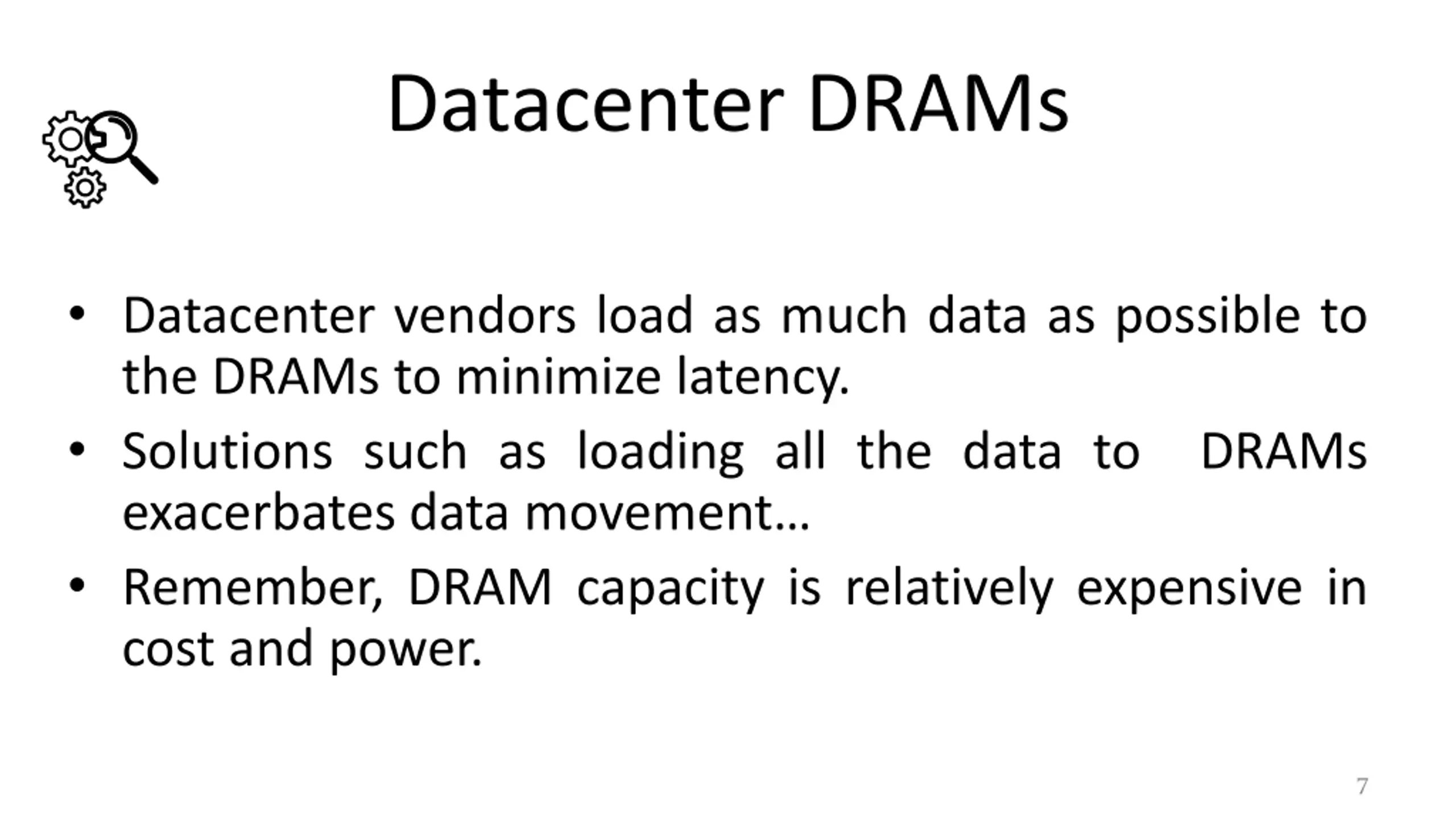 Datacenter DRAMs

• Datacenter vendors load as much data as possible to the DRAMs to minimize latency.
• Solutions such as loading all the data to DRAMs exacerbates data movement…
• Remember, DRAM capacity is relatively expensive in cost and power.

7